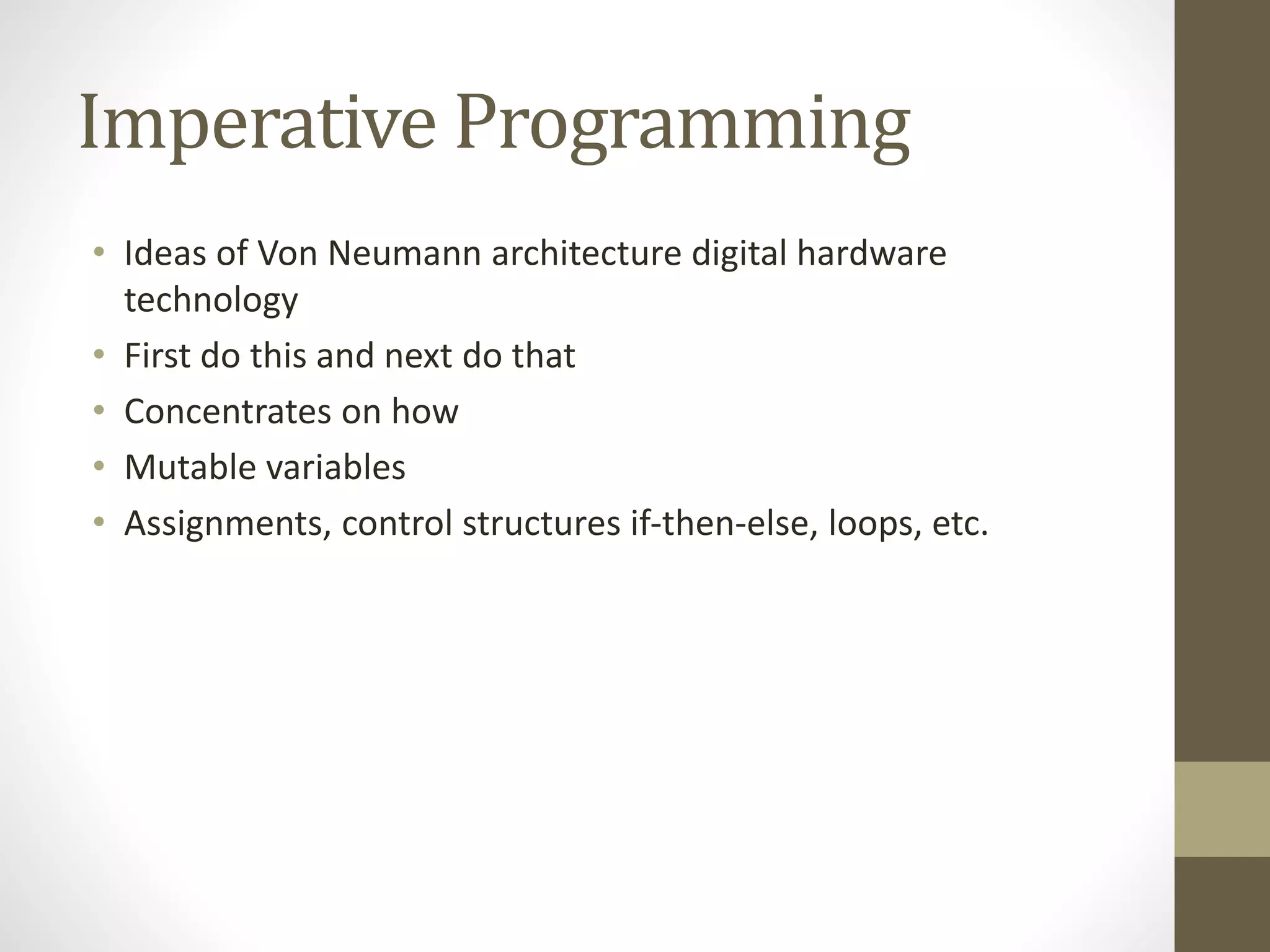 Imperative Programming

• Ideas of Von Neumann architecture digital hardware technology
• First do this and next do that
• Concentrates on how
• Mutable variables
• Assignments, control structures if-then-else, loops, etc.